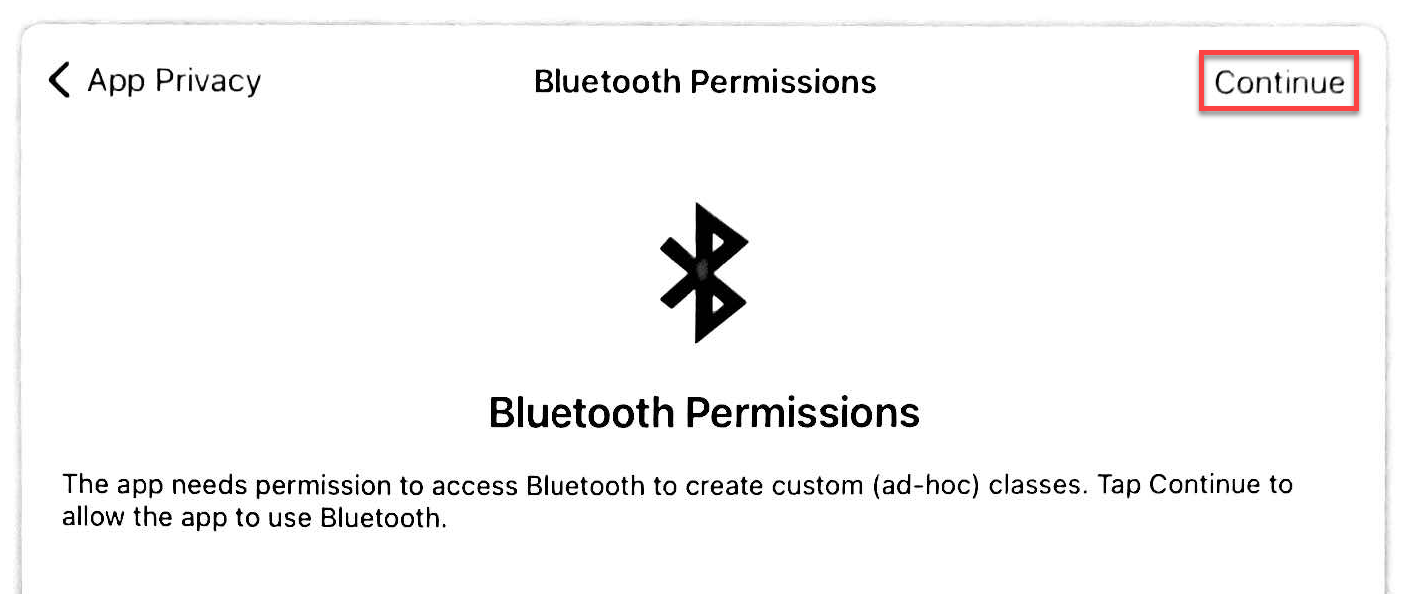 App Privacy

Bluetooth Permissions

Continue

Bluetooth Permissions

The app needs permission to access Bluetooth to create custom (ad-hoc) classes. Tap Continue to allow the app to use Bluetooth.